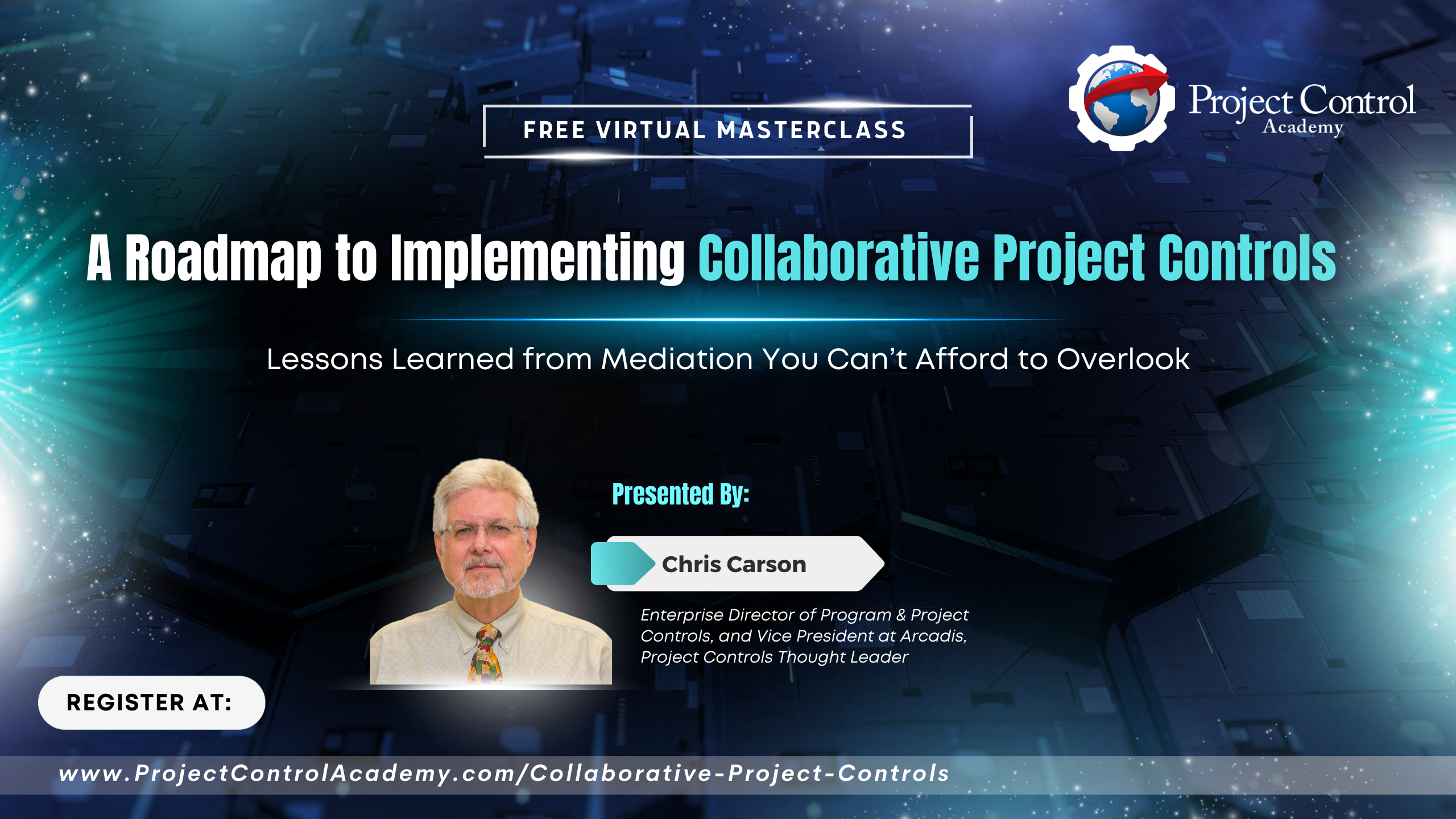 FREE VIRTUAL MASTERCLASS

Project Control Academy

A Roadmap to Implementing Collaborative Project Controls

Lessons Learned from Mediation You Can't Afford to Overlook

Presented By:

Chris Carson

Enterprise Director of Program & Project Controls, and Vice President at Arcadis, Project Controls Thought Leader

REGISTER AT:

www.ProjectControlAcademy.com/Collaborative-Project-Controls